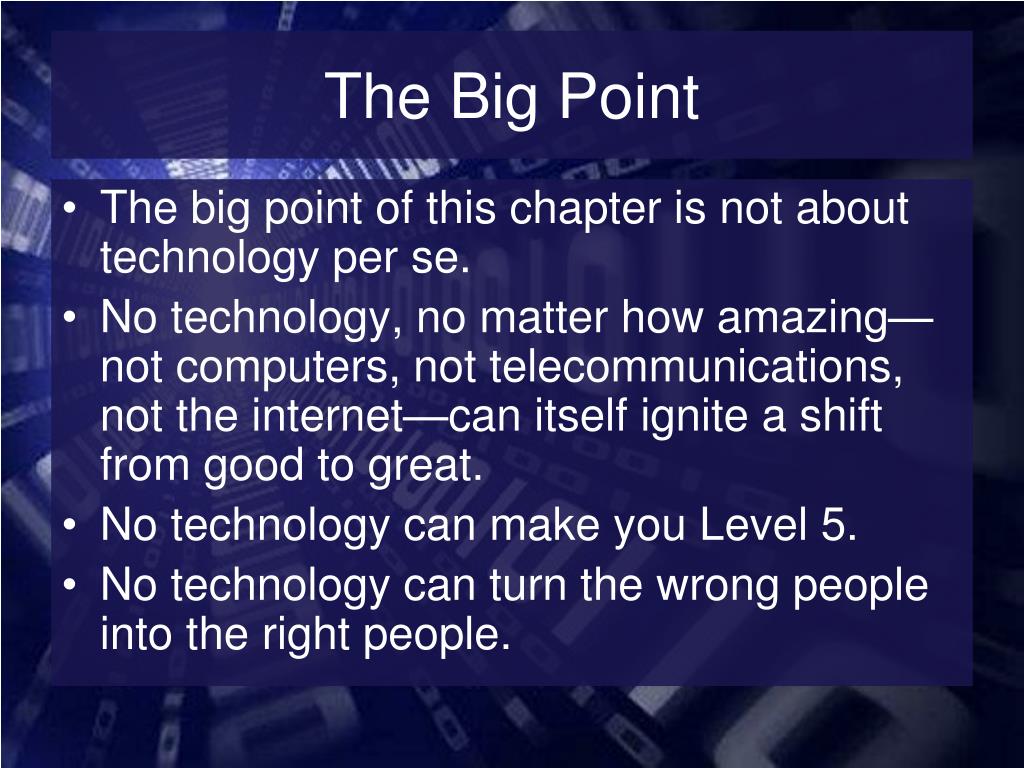 The Big Point

• The big point of this chapter is not about technology per se.
• No technology, no matter how amazing—not computers, not telecommunications, not the internet—can itself ignite a shift from good to great.
• No technology can make you Level 5.
• No technology can turn the wrong people into the right people.